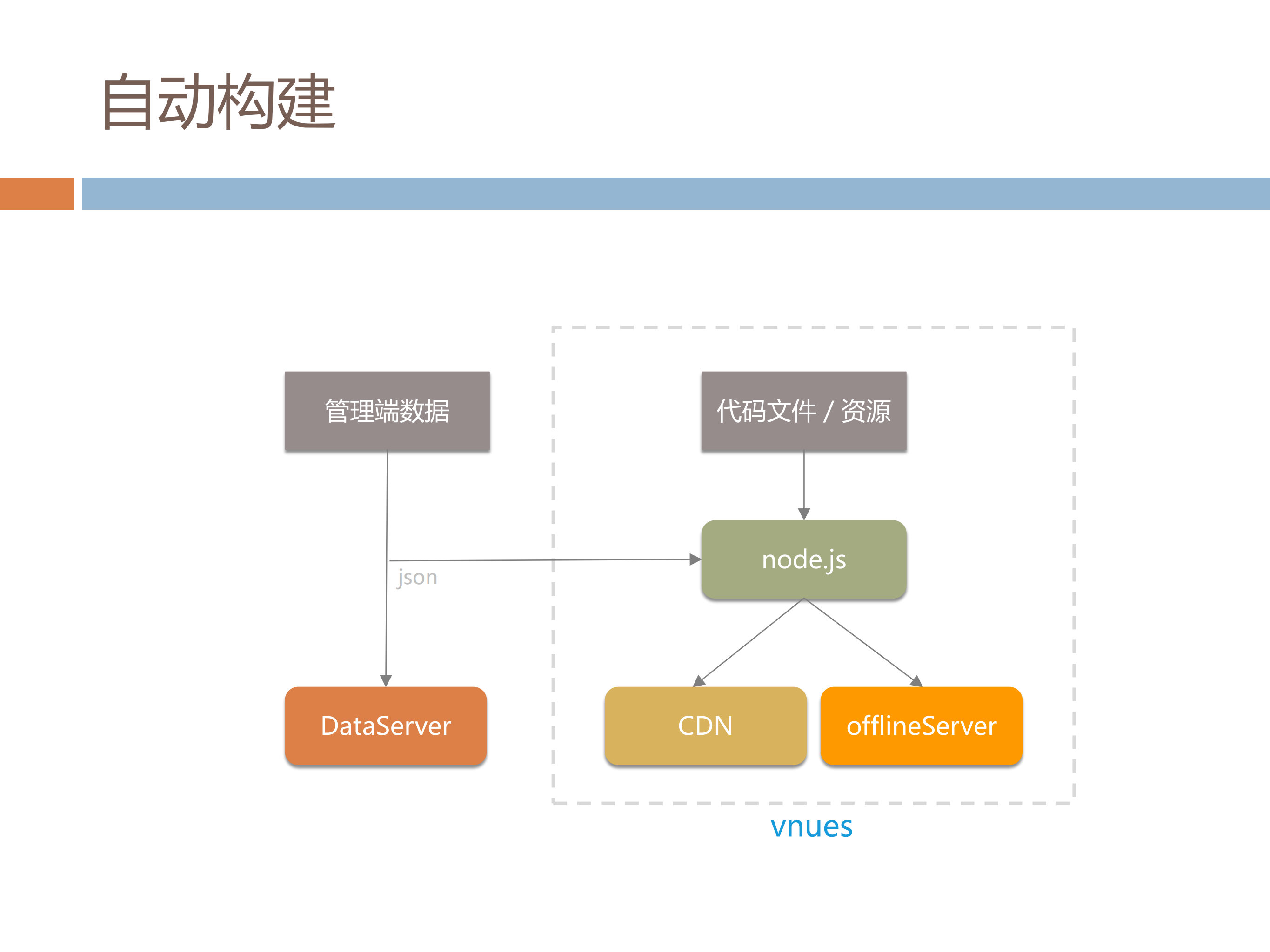 自动构建

管理端数据

代码文件 / 资源

node.js

json

DataServer

CDN

offlineServer

vnues